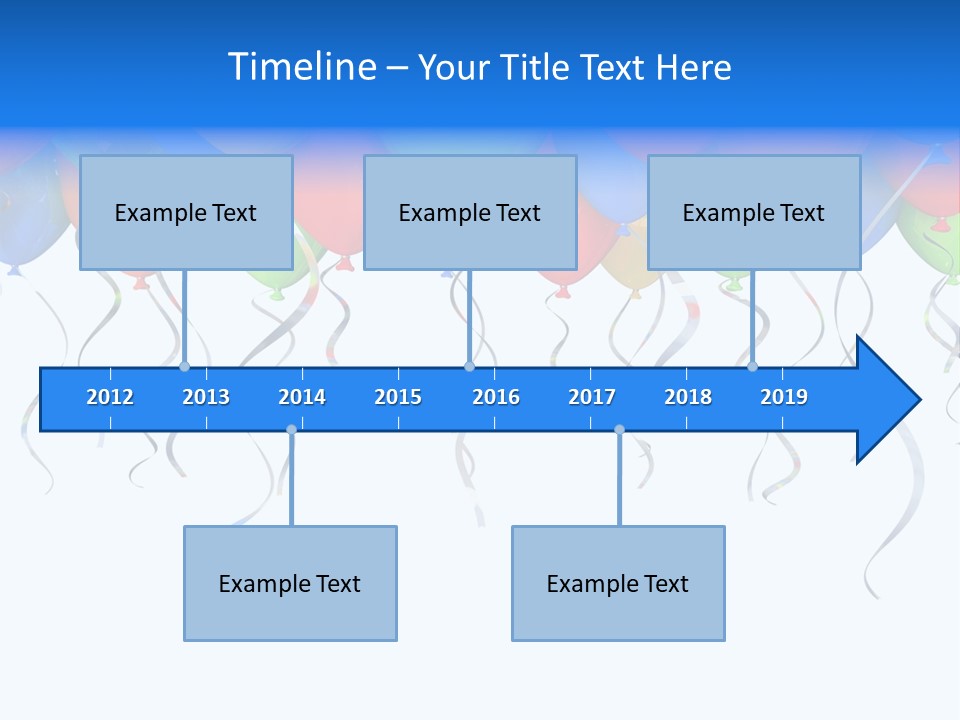 Timeline – Your Title Text Here

Example Text

Example Text

Example Text

2012 2013 2014 2015 2016 2017 2018 2019

Example Text

Example Text